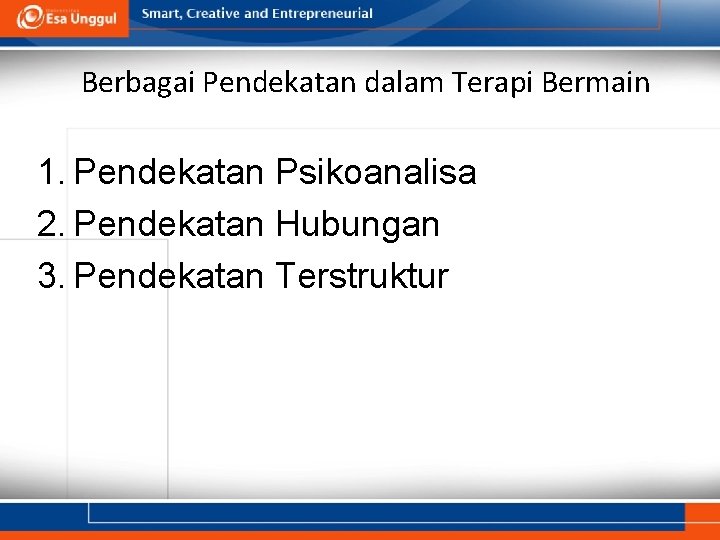 Esa Unggul

Smart, Creative and Entrepreneurial

Berbagai Pendekatan dalam Terapi Bermain

1. Pendekatan Psikoanalisa
2. Pendekatan Hubungan
3. Pendekatan Terstruktur